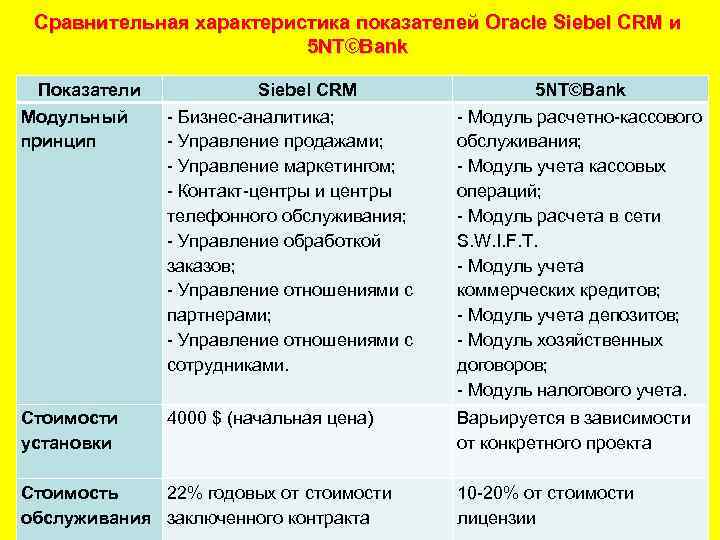 Сравнительная характеристика показателей Oracle Siebel CRM и 5NT©Bank

| Показатели | Siebel CRM | 5NT©Bank |
|---|---|---|
| Модульный принцип | - Бизнес-аналитика; - Управление продажами; - Управление маркетингом; - Контакт-центры и центры телефонного обслуживания; - Управление обработкой заказов; - Управление отношениями с партнерами; - Управление отношениями с сотрудниками. | - Модуль расчетно-кассового обслуживания; - Модуль учета кассовых операций; - Модуль расчета в сети S.W.I.F.T. - Модуль учета коммерческих кредитов; - Модуль учета депозитов; - Модуль хозяйственных договоров; - Модуль налогового учета. |
| Стоимости установки | 4000 $ (начальная цена) | Варьируется в зависимости от конкретного проекта |
| Стоимость обслуживания | 22% годовых от стоимости заключенного контракта | 10-20% от стоимости лицензии |